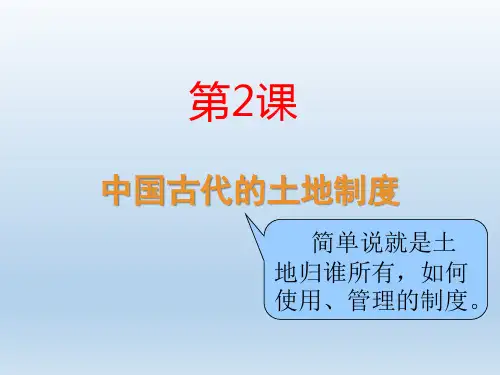 第2课

中国古代的土地制度

简单说就是土地归谁所有，如何使用、管理的制度。